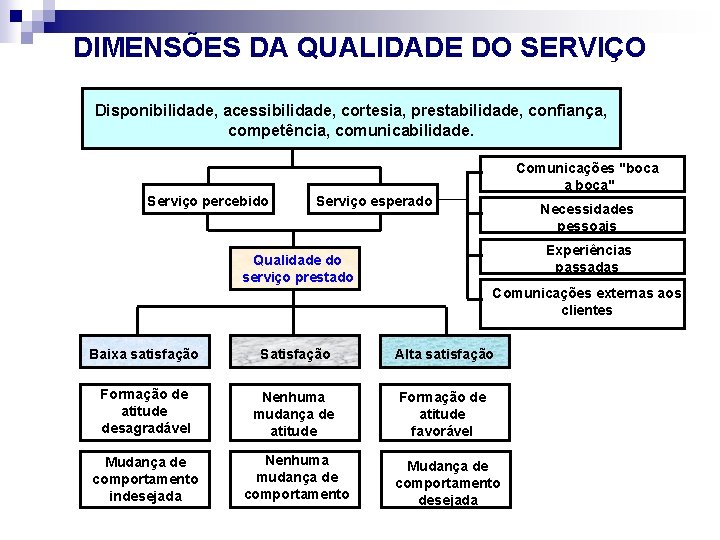 DIMENSÕES DA QUALIDADE DO SERVIÇO

Disponibilidade, acessibilidade, cortesia, prestabilidade, confiança, competência, comunicabilidade.

Serviço percebido

Serviço esperado

Comunicações "boca a boca"

Necessidades pessoais

Experiências passadas

Comunicações externas aos clientes

Qualidade do serviço prestado

Baixa satisfação

Satisfação

Alta satisfação

Formação de atitude desagradável

Nenhuma mudança de atitude

Formação de atitude favorável

Mudança de comportamento indesejada

Nenhuma mudança de comportamento

Mudança de comportamento desejada